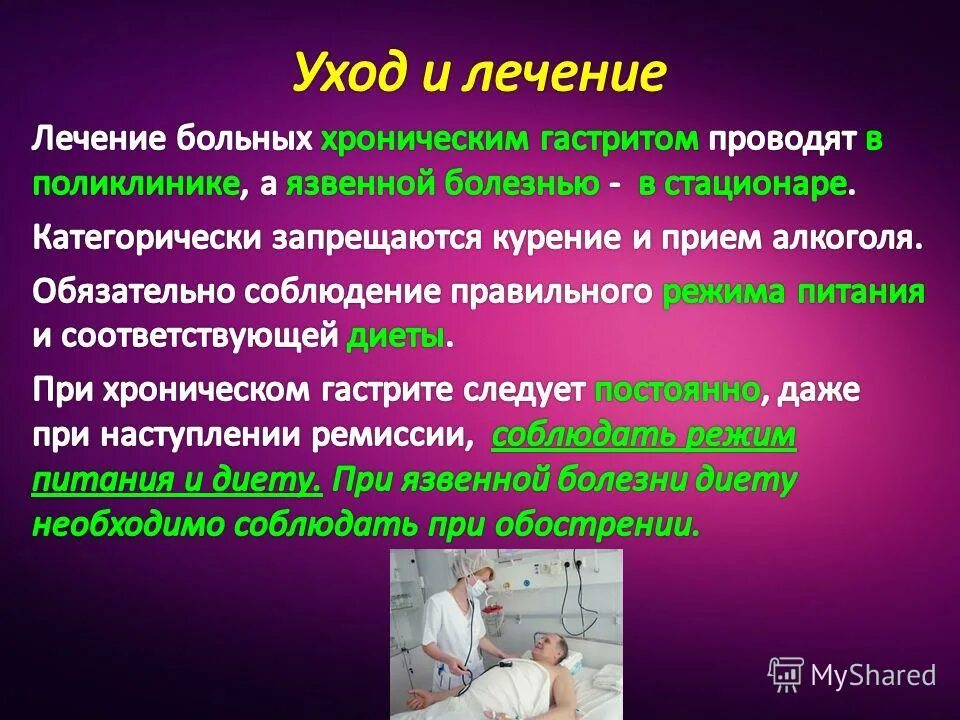 Уход и лечение

Лечение больных хроническим гастритом проводят в поликлинике, а язвенной болезнью - в стационаре.

Категорически запрещаются курение и прием алкоголя.

Обязательно соблюдение правильного режима питания и соответствующей диеты.

При хроническом гастрите следует постоянно, даже при наступлении ремиссии, соблюдать режим питания и диету. При язвенной болезни диету необходимо соблюдать при обострении.

MyShared